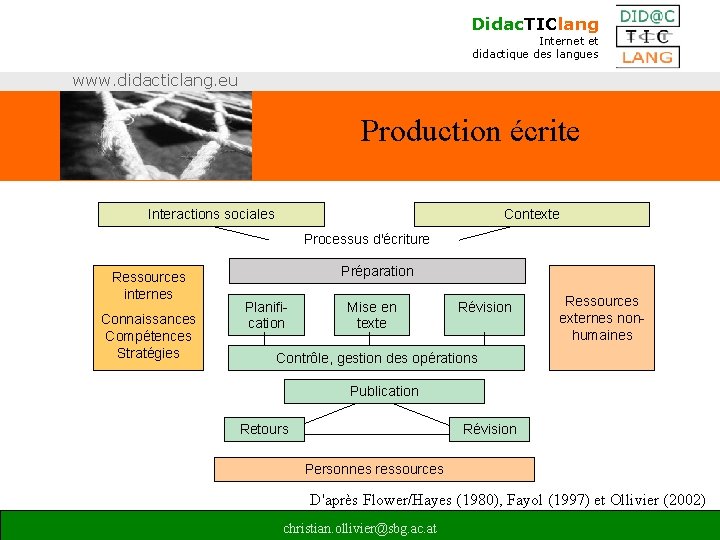 DidacTIClang
Internet et didactique des langues

DID@C
TIC
LANG

www.didacticlang.eu

Production écrite

Interactions sociales

Contexte

Processus d'écriture

Ressources internes

Connaissances
Compétences
Stratégies

Préparation

Planification

Mise en texte

Révision

Contrôle, gestion des opérations

Ressources externes non-humaines

Publication

Retours

Révision

Personnes ressources

D'après Flower/Hayes (1980), Fayol (1997) et Ollivier (2002)

christian.ollivier@sbg.ac.at